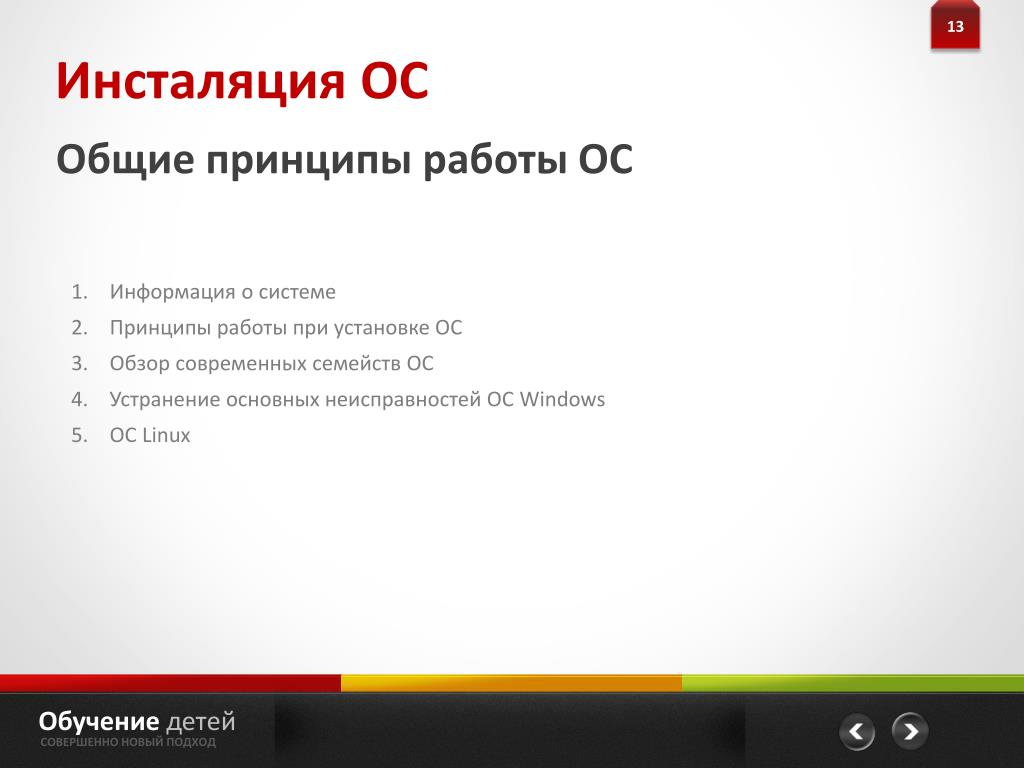 13

Инсталяция ОС

Общие принципы работы ОС

1. Информация о системе
2. Принципы работы при установке ОС
3. Обзор современных семейств ОС
4. Устранение основных неисправностей ОС Windows
5. ОС Linux

Обучение детей
СОВЕРШЕННО НОВЫЙ ПОДХОД